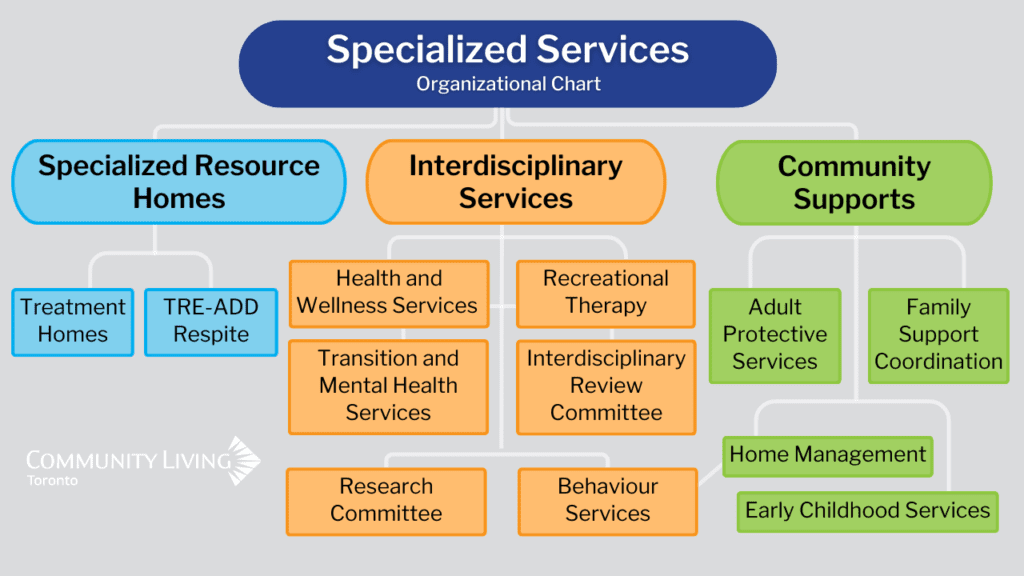 Specialized Services
Organizational Chart

Specialized Resource Homes

Treatment Homes

TRE-ADD Respite

Interdisciplinary Services

Health and Wellness Services

Recreational Therapy

Transition and Mental Health Services

Interdisciplinary Review Committee

Research Committee

Behaviour Services

Community Supports

Adult Protective Services

Family Support Coordination

Home Management

Early Childhood Services

COMMUNITY LIVING
Toronto